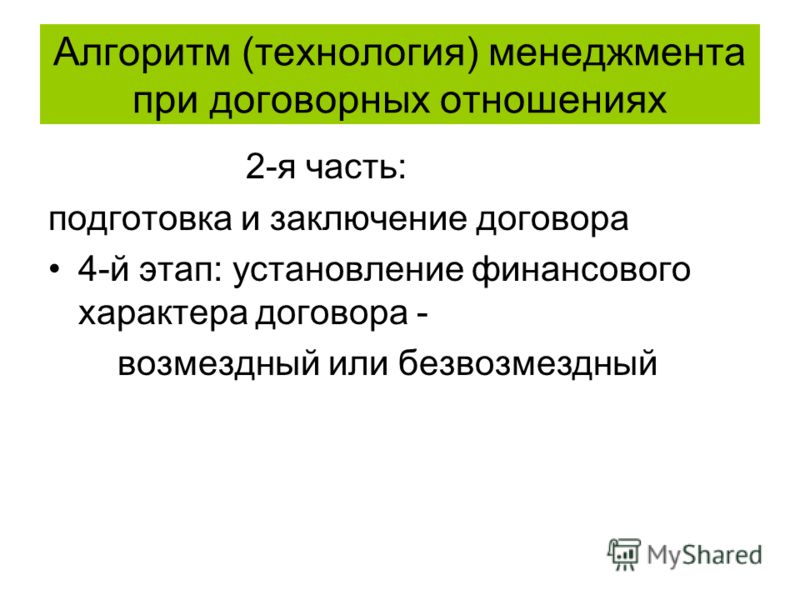 Алгоритм (технология) менеджмента при договорных отношениях

2-я часть:

подготовка и заключение договора

• 4-й этап: установление финансового характера договора -

возмездный или безвозмездный

MyShared